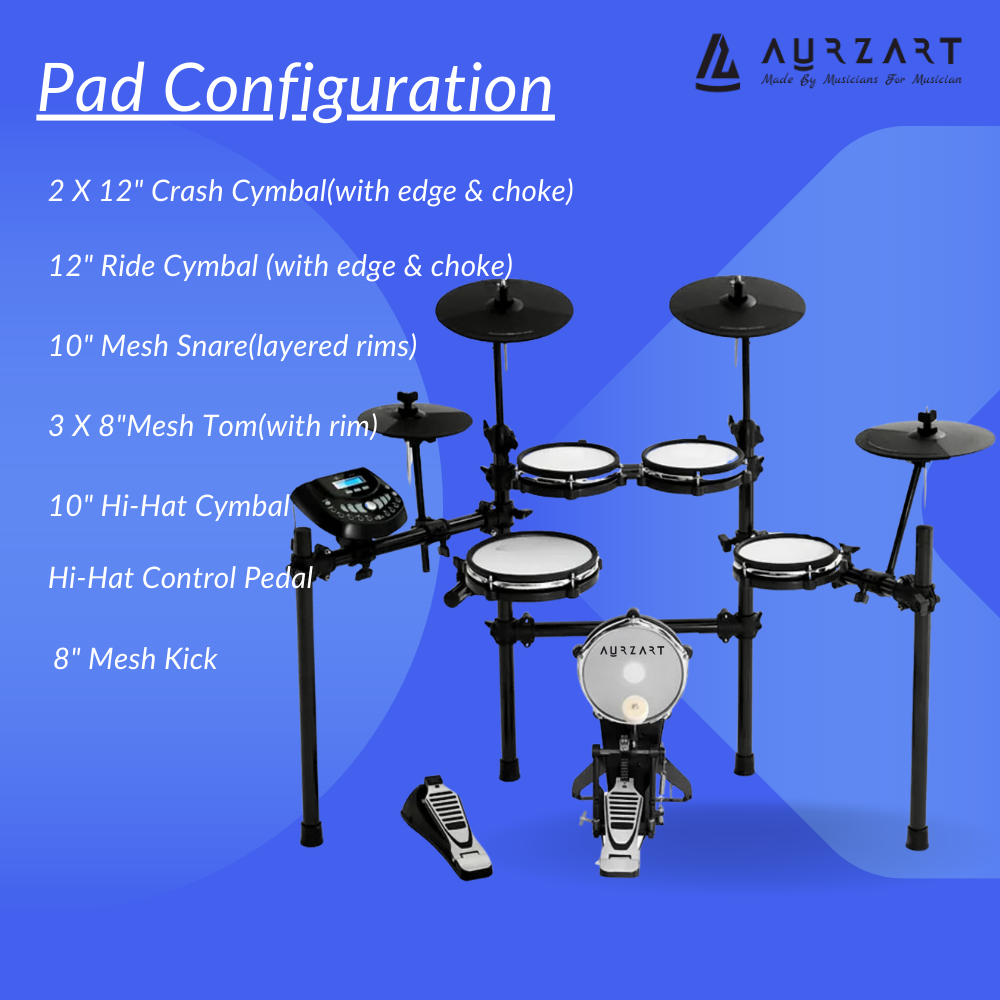 Pad Configuration

AURZART
Made By Musicians For Musician

2 X 12" Crash Cymbal(with edge & choke)

12" Ride Cymbal (with edge & choke)

10" Mesh Snare(layered rims)

3 X 8"Mesh Tom(with rim)

10" Hi-Hat Cymbal

Hi-Hat Control Pedal

8" Mesh Kick

AURZART